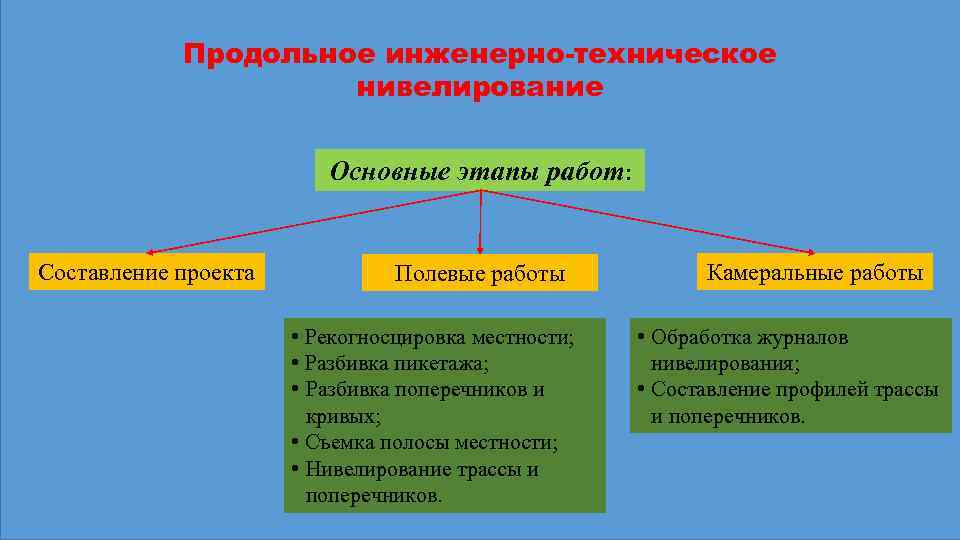 Продольное инженерно-техническое нивелирование

Основные этапы работ:

Составление проекта

Полевые работы

Камеральные работы

• Рекогносцировка местности;
• Разбивка пикетажа;
• Разбивка поперечников и кривых;
• Съемка полосы местности;
• Нивелирование трассы и поперечников.

• Обработка журналов нивелирования;
• Составление профилей трассы и поперечников.